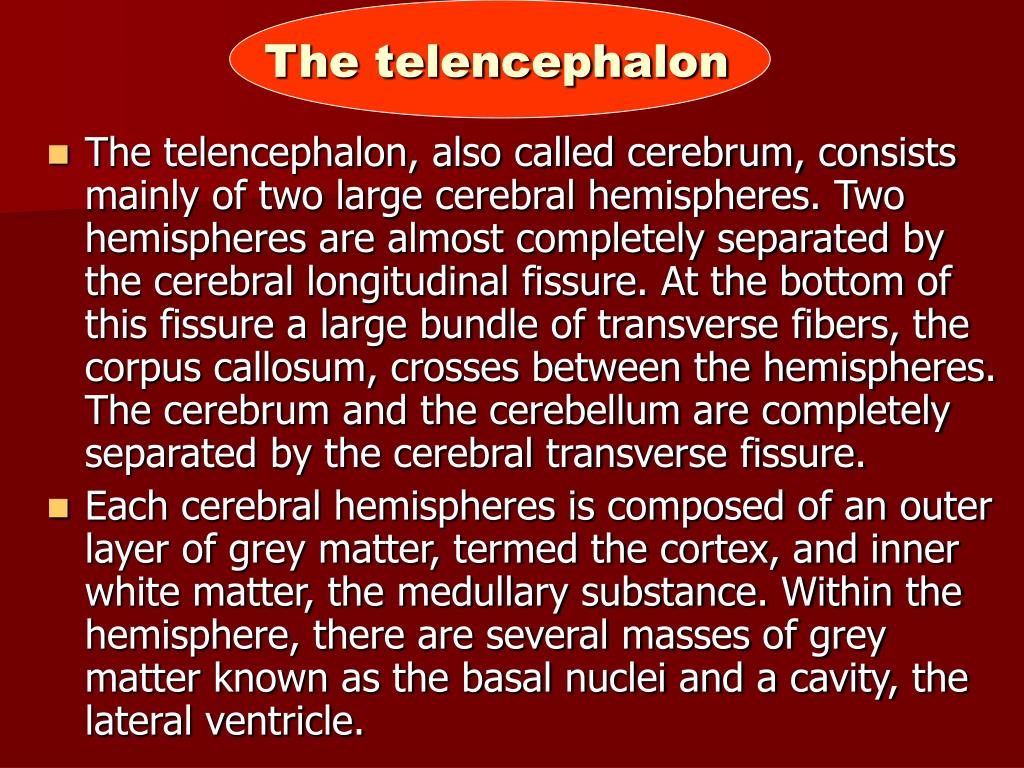 The telencephalon

The telencephalon, also called cerebrum, consists mainly of two large cerebral hemispheres. Two hemispheres are almost completely separated by the cerebral longitudinal fissure. At the bottom of this fissure a large bundle of transverse fibers, the corpus callosum, crosses between the hemispheres. The cerebrum and the cerebellum are completely separated by the cerebral transverse fissure.

Each cerebral hemispheres is composed of an outer layer of grey matter, termed the cortex, and inner white matter, the medullary substance. Within the hemisphere, there are several masses of grey matter known as the basal nuclei and a cavity, the lateral ventricle.